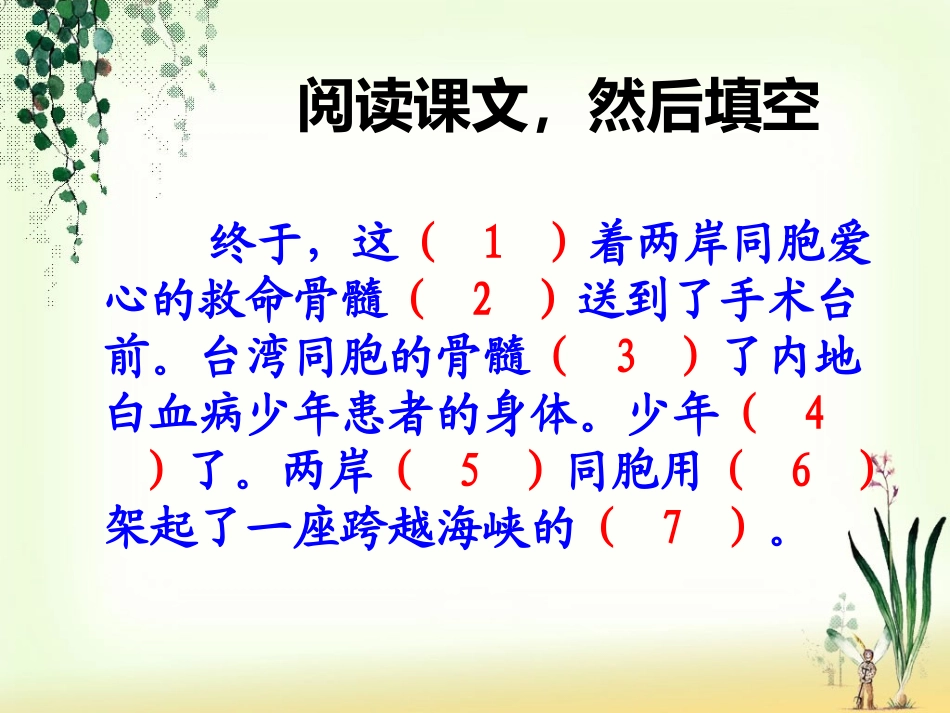 阅读课文，然后填空

终于，这（ 1 ）着两岸同胞爱心的救命骨髓（ 2 ）送到了手术台前。台湾同胞的骨髓（ 3 ）了内地白血病少年患者的身体。少年（ 4 ）了。两岸（ 5 ）同胞用（ 6 ）架起了一座跨越海峡的（ 7 ）。